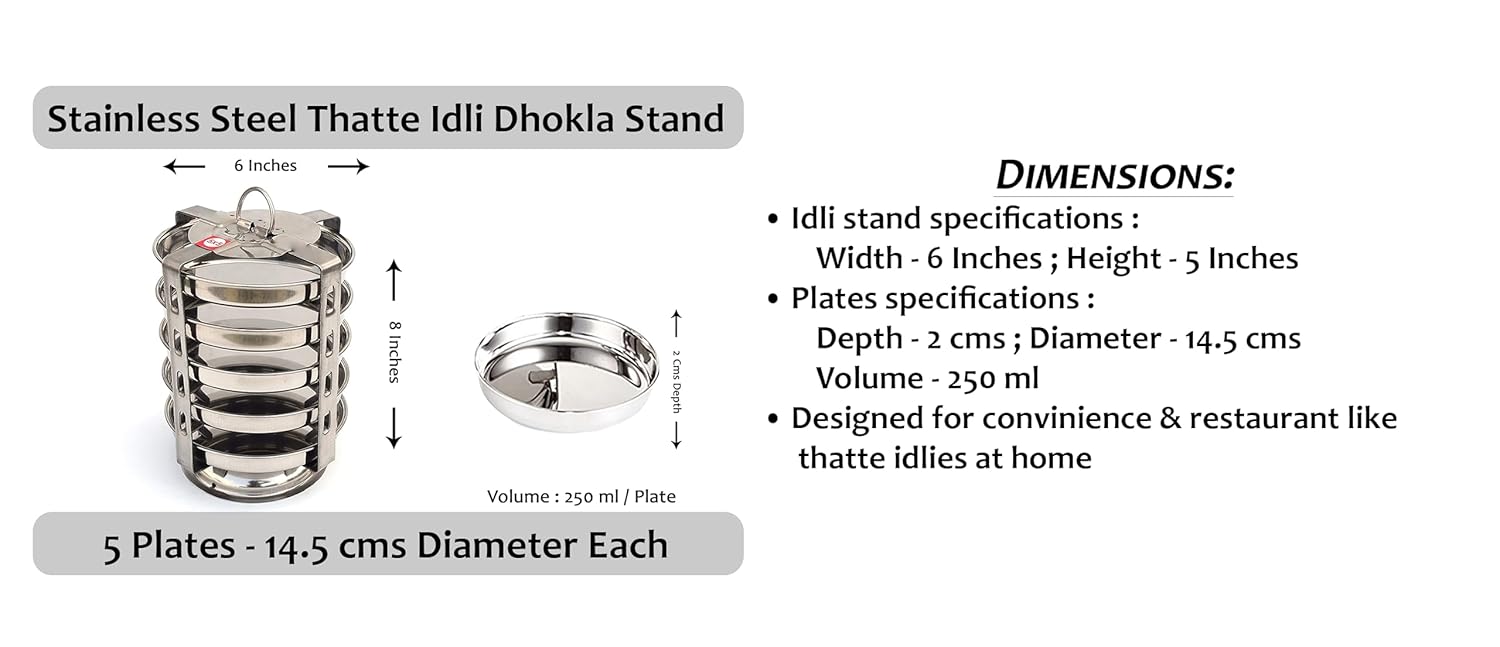 Stainless Steel Thatte Idli Dhokla Stand

6 Inches

8 Inches

2 Cms Depth

Volume : 250 ml / Plate

5 Plates - 14.5 cms Diameter Each

DIMENSIONS:

• Idli stand specifications :
Width - 6 Inches ; Height - 5 Inches
• Plates specifications :
Depth - 2 cms ; Diameter - 14.5 cms
Volume - 250 ml
• Designed for convinience & restaurant like thatte idlies at home